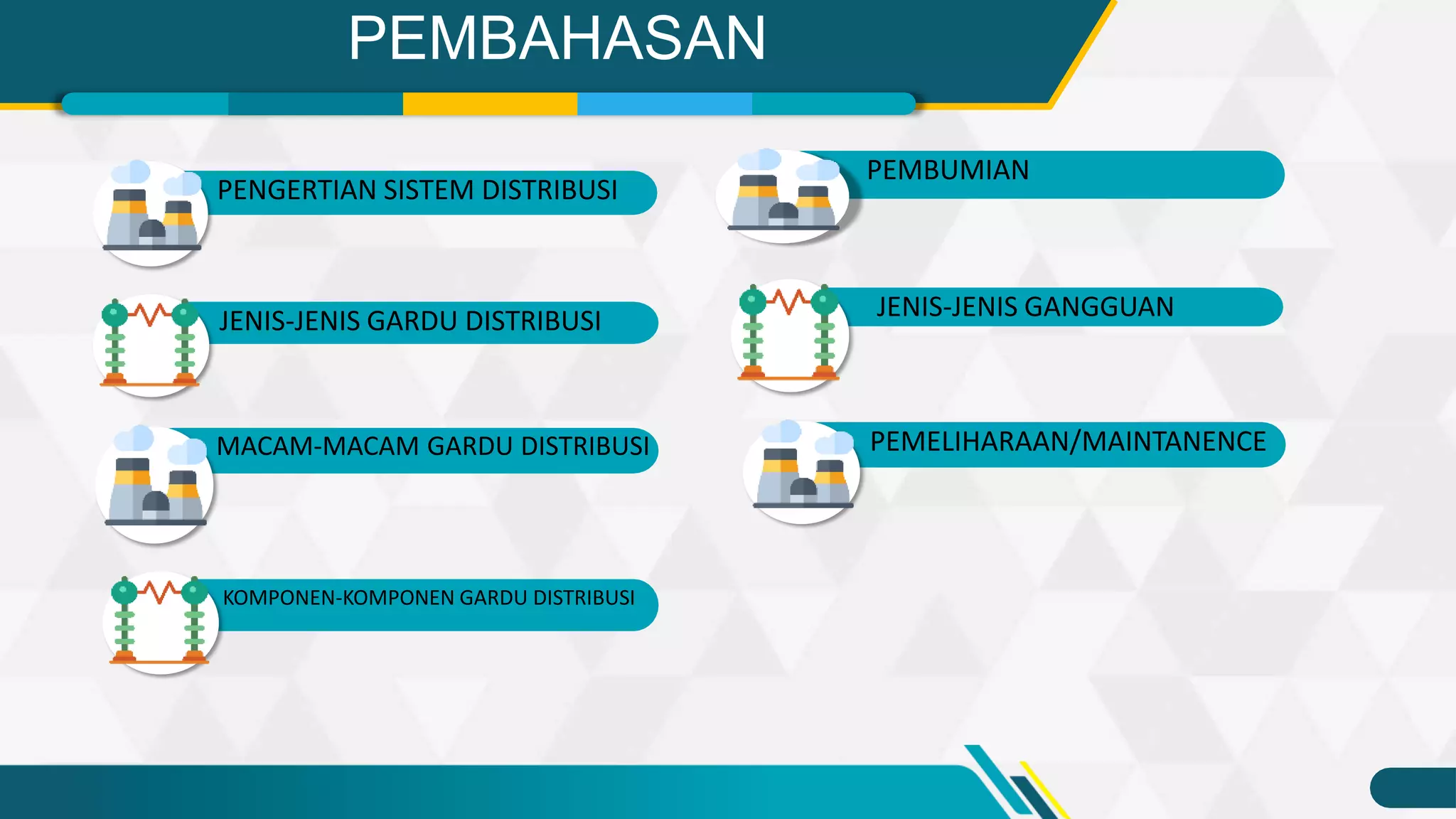 PEMBAHASAN

PENGERTIAN SISTEM DISTRIBUSI

JENIS-JENIS GARDU DISTRIBUSI

MACAM-MACAM GARDU DISTRIBUSI

KOMPONEN-KOMPONEN GARDU DISTRIBUSI

PEMBUMIAN

JENIS-JENIS GANGGUAN

PEMELIHARAAN/MAINTANENCE